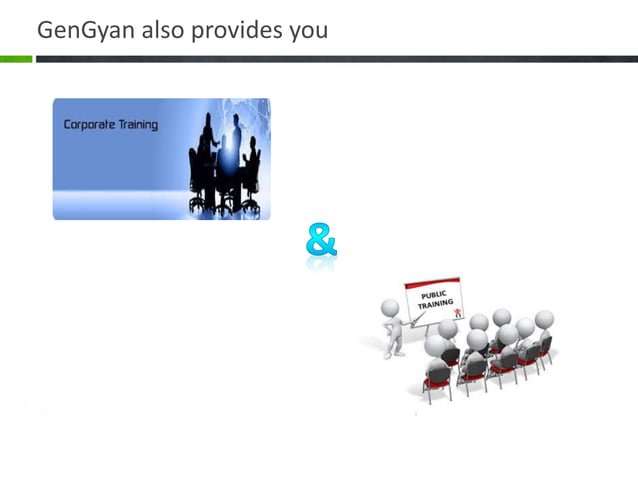 GenGyan also provides you

Corporate Training

&

PUBLIC TRAINING